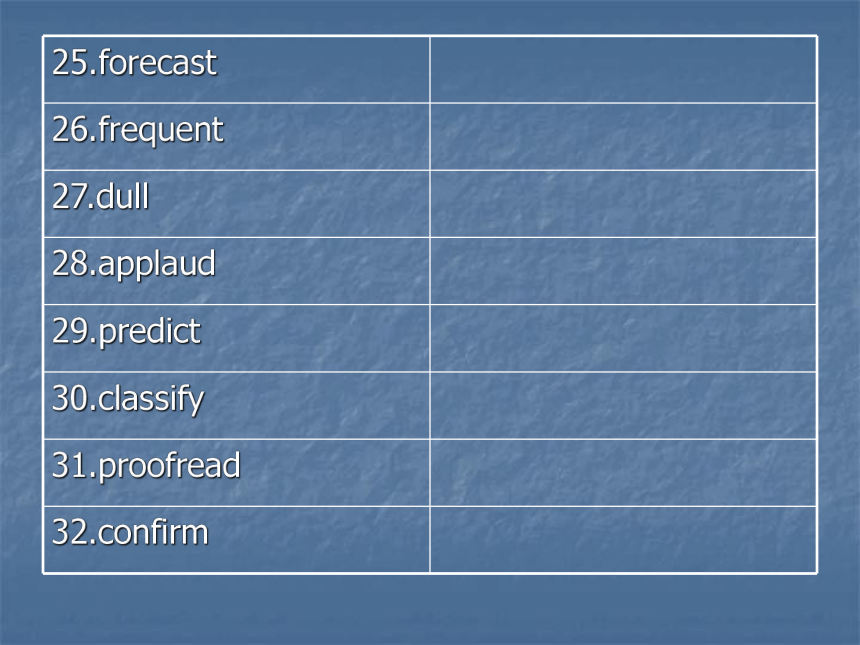 | 25.forecast | |
|---|---|
| 26.frequent | |
| 27.dull | |
| 28.applaud | |
| 29.predict | |
| 30.classify | |
| 31.proofread | |
| 32.confirm | |